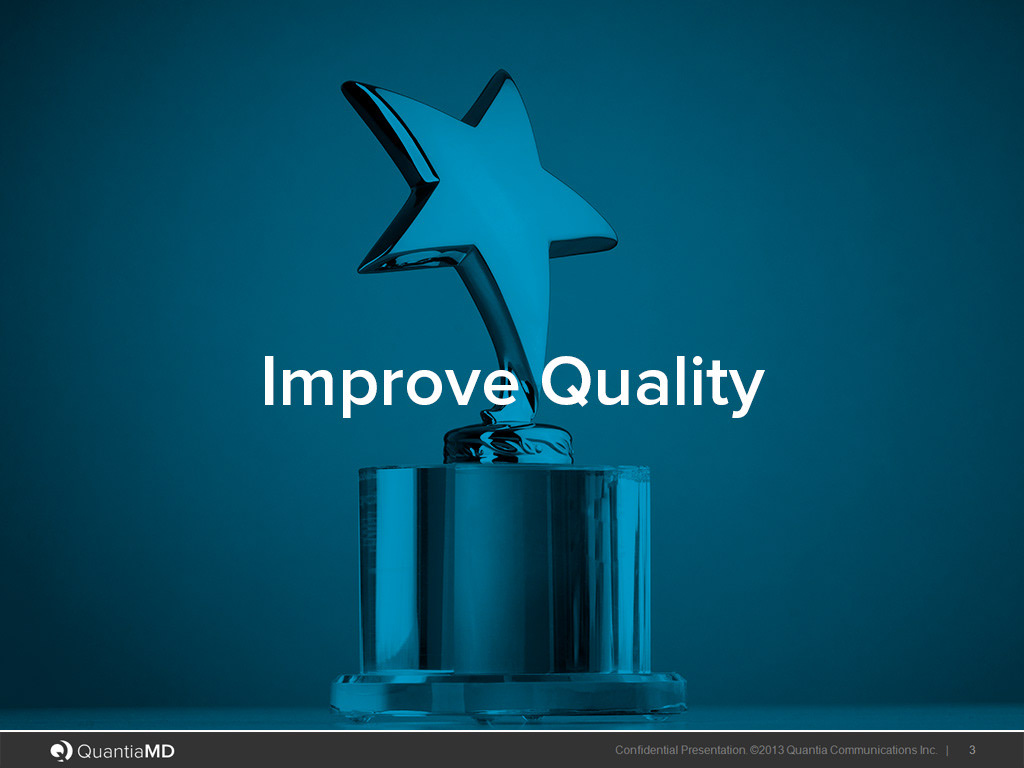 Improve Quality

QuantiaMD

Confidential Presentation. ©2013 Quantia Communications Inc. | 3